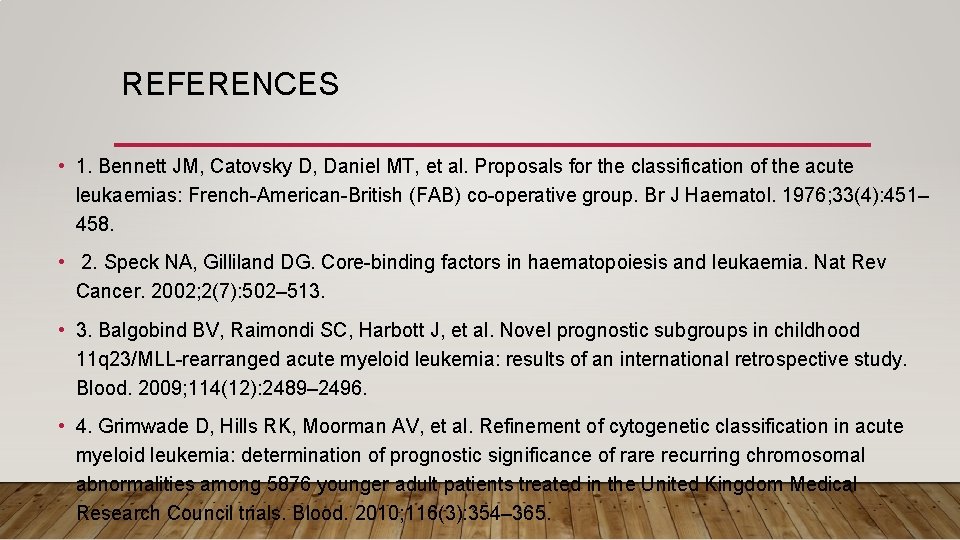 REFERENCES

• 1. Bennett JM, Catovsky D, Daniel MT, et al. Proposals for the classification of the acute leukaemias: French-American-British (FAB) co-operative group. Br J Haematol. 1976;33(4):451–458.

• 2. Speck NA, Gilliland DG. Core-binding factors in haematopoiesis and leukaemia. Nat Rev Cancer. 2002;2(7):502–513.

• 3. Balgobind BV, Raimondi SC, Harbott J, et al. Novel prognostic subgroups in childhood 11q23/MLL-rearranged acute myeloid leukemia: results of an international retrospective study. Blood. 2009;114(12):2489–2496.

• 4. Grimwade D, Hills RK, Moorman AV, et al. Refinement of cytogenetic classification in acute myeloid leukemia: determination of prognostic significance of rare recurring chromosomal abnormalities among 5876 younger adult patients treated in the United Kingdom Medical Research Council trials. Blood. 2010;116(3):354–365.